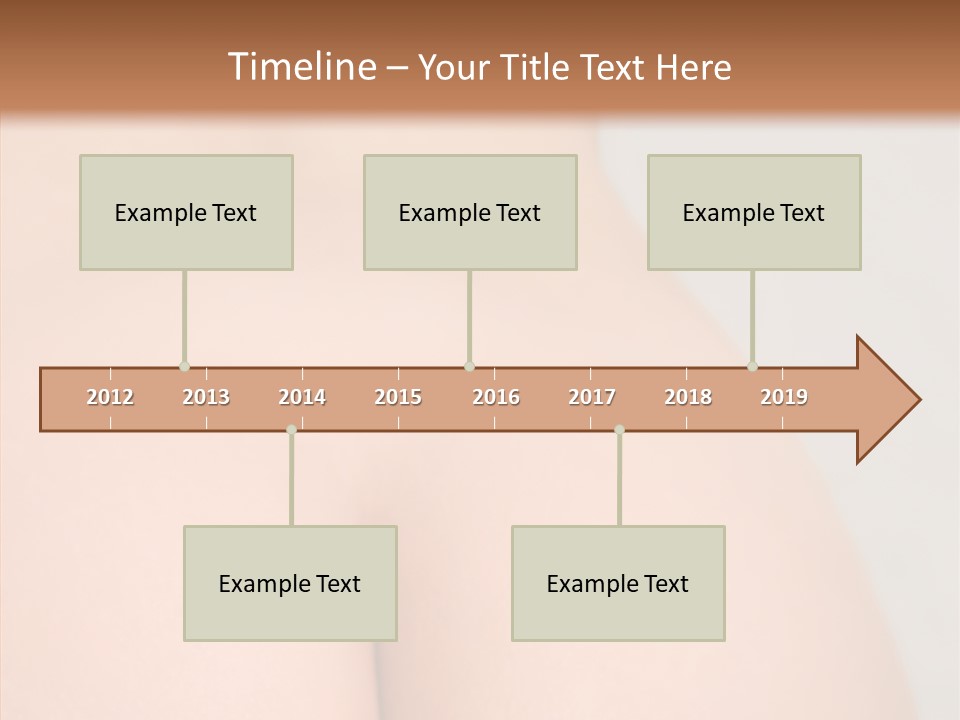 Timeline – Your Title Text Here

Example Text

Example Text

Example Text

2012 2013 2014 2015 2016 2017 2018 2019

Example Text

Example Text